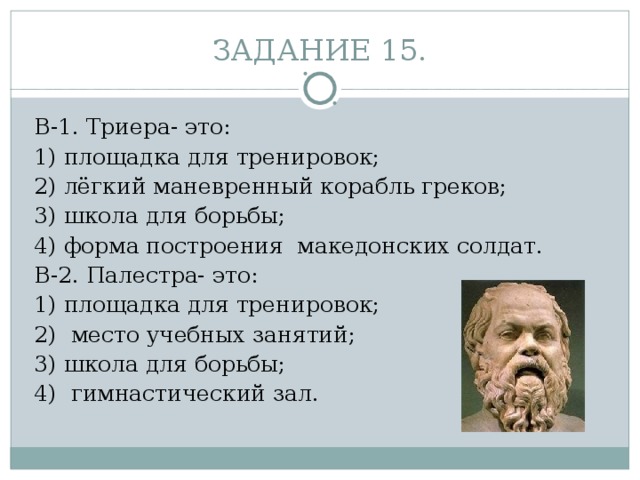 ЗАДАНИЕ 15.

В-1. Триера- это:
1) площадка для тренировок;
2) лёгкий маневренный корабль греков;
3) школа для борьбы;
4) форма построения  македонских солдат.
В-2. Палестра- это:
1) площадка для тренировок;
2)  место учебных занятий;
3) школа для борьбы;
4)  гимнастический зал.